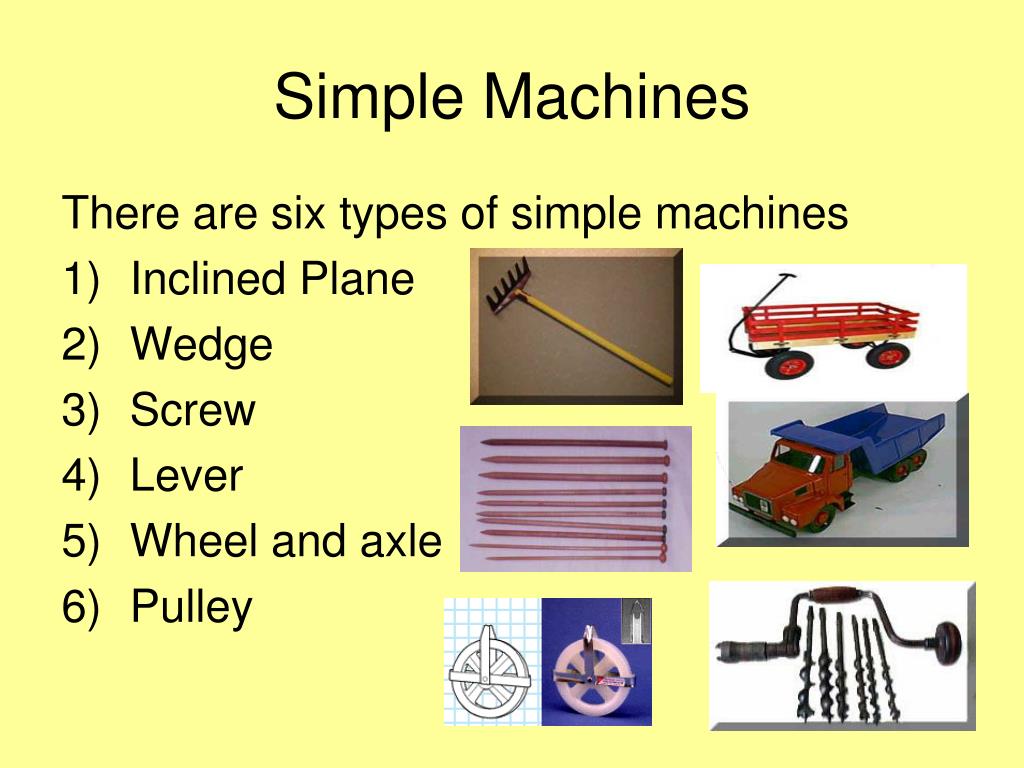 Simple Machines

There are six types of simple machines

1) Inclined Plane
2) Wedge
3) Screw
4) Lever
5) Wheel and axle
6) Pulley